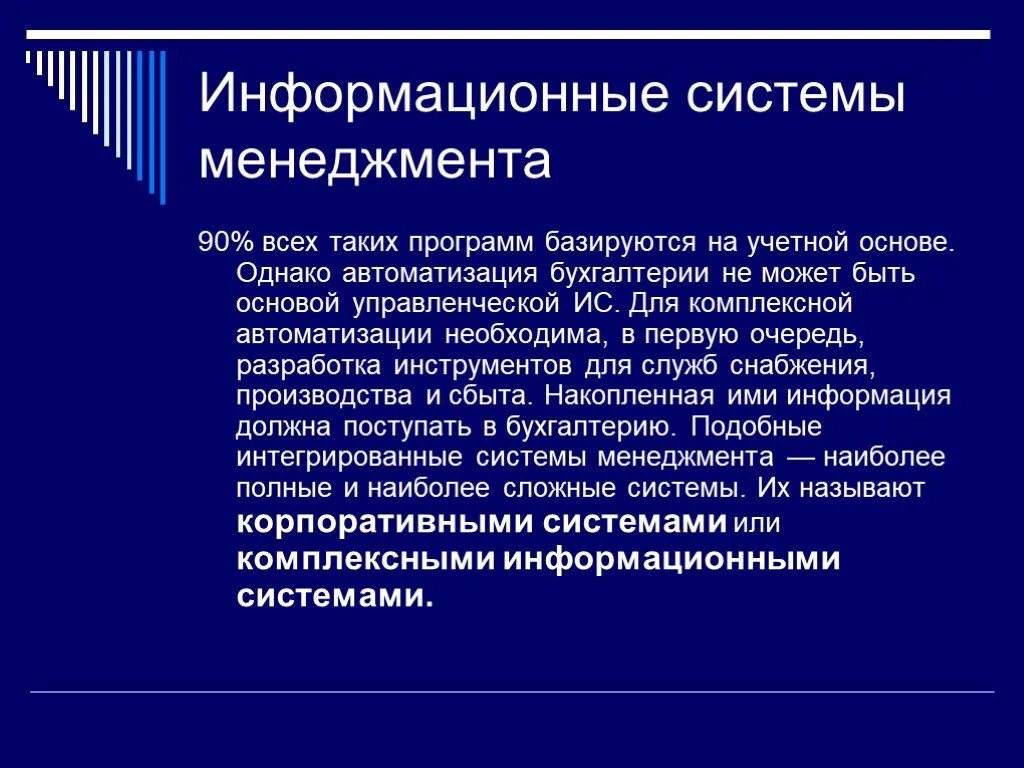 Информационные системы менеджмента

90% всех таких программ базируются на учетной основе. Однако автоматизация бухгалтерии не может быть основой управленческой ИС. Для комплексной автоматизации необходима, в первую очередь, разработка инструментов для служб снабжения, производства и сбыта. Накопленная ими информация должна поступать в бухгалтерию. Подобные интегрированные системы менеджмента — наиболее полные и наиболее сложные системы. Их называют корпоративными системами или комплексными информационными системами.